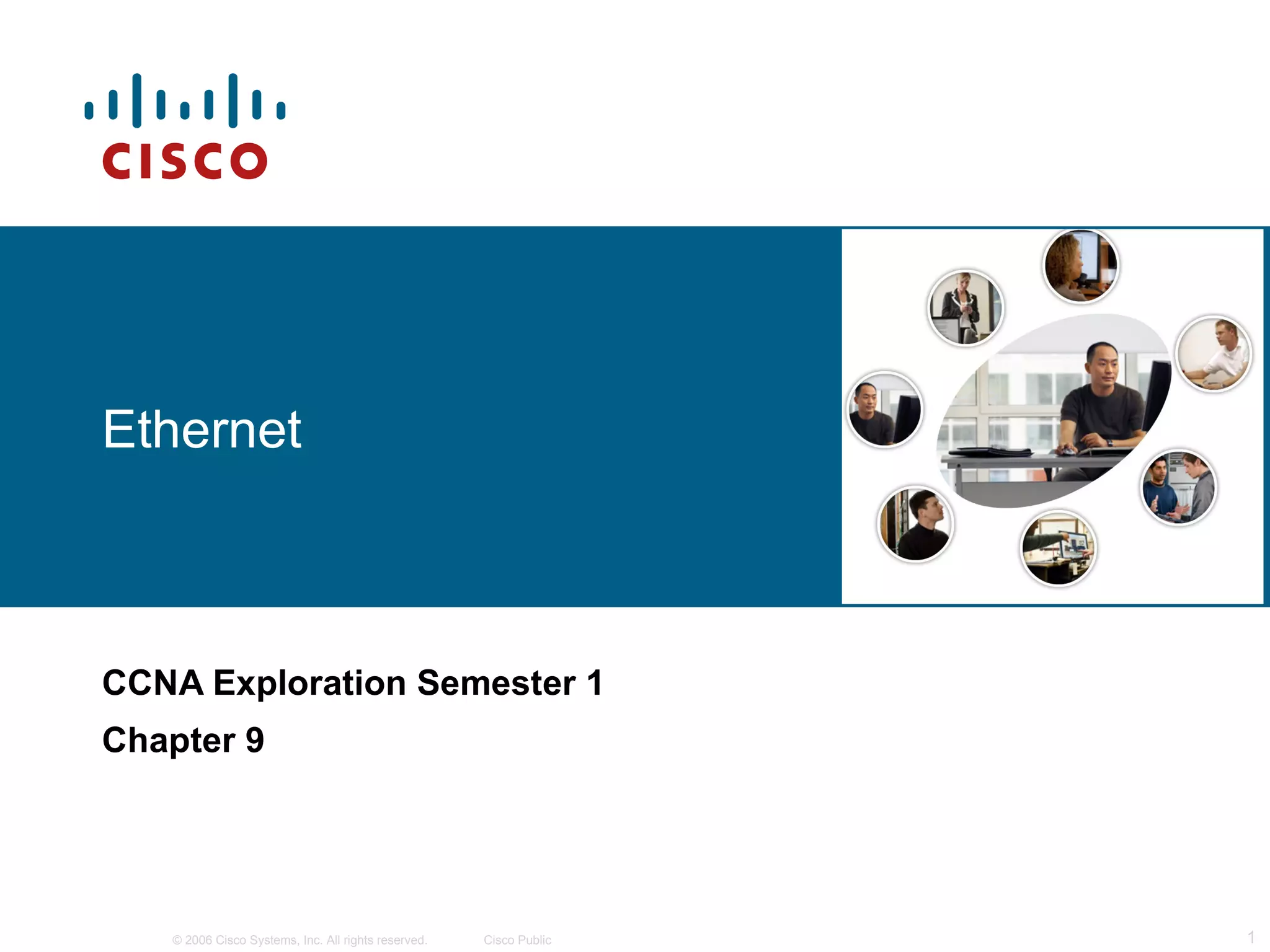 CISCO

Ethernet

CCNA Exploration Semester 1

Chapter 9

© 2006 Cisco Systems, Inc. All rights reserved. Cisco Public

1